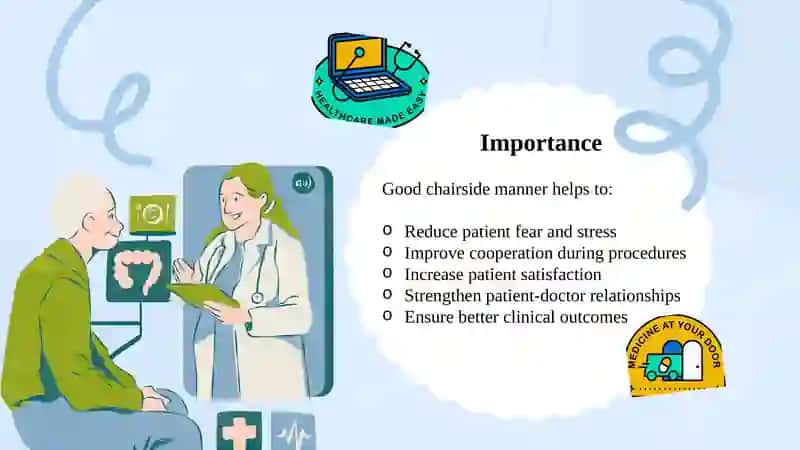 HEALTHCARE MADE EASY

Importance

Good chairside manner helps to:

o Reduce patient fear and stress
o Improve cooperation during procedures
o Increase patient satisfaction
o Strengthen patient-doctor relationships
o Ensure better clinical outcomes

MEDICINE AT YOUR DOOR